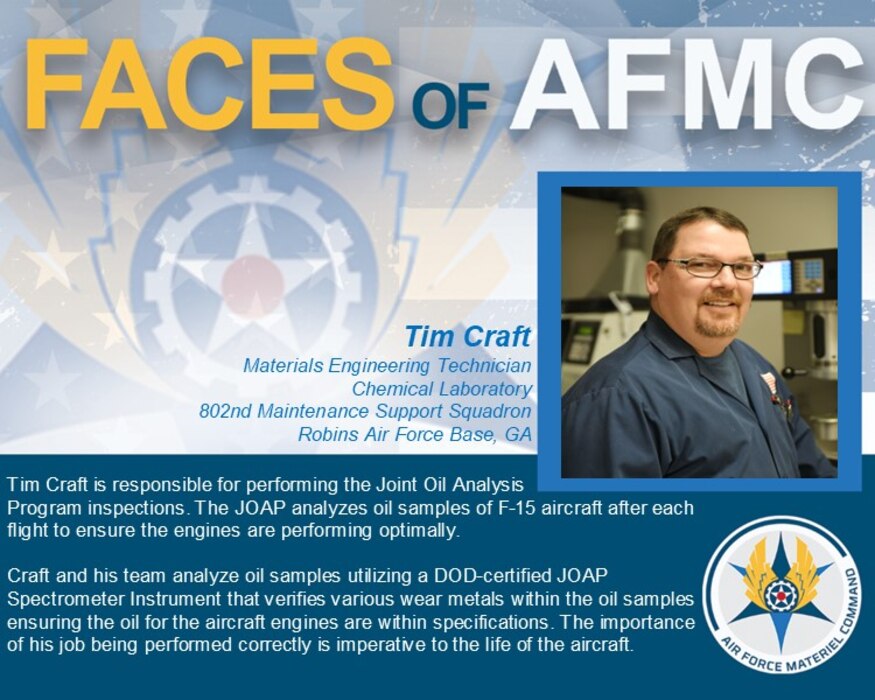 FACES OF AFMC

Tim Craft
Materials Engineering Technician
Chemical Laboratory
802nd Maintenance Support Squadron
Robins Air Force Base, GA

Tim Craft is responsible for performing the Joint Oil Analysis Program inspections. The JOAP analyzes oil samples of F-15 aircraft after each flight to ensure the engines are performing optimally.

Craft and his team analyze oil samples utilizing a DOD-certified JOAP Spectrometer Instrument that verifies various wear metals within the oil samples ensuring the oil for the aircraft engines are within specifications. The importance of his job being performed correctly is imperative to the life of the aircraft.

AIR FORCE MATERIEL COMMAND